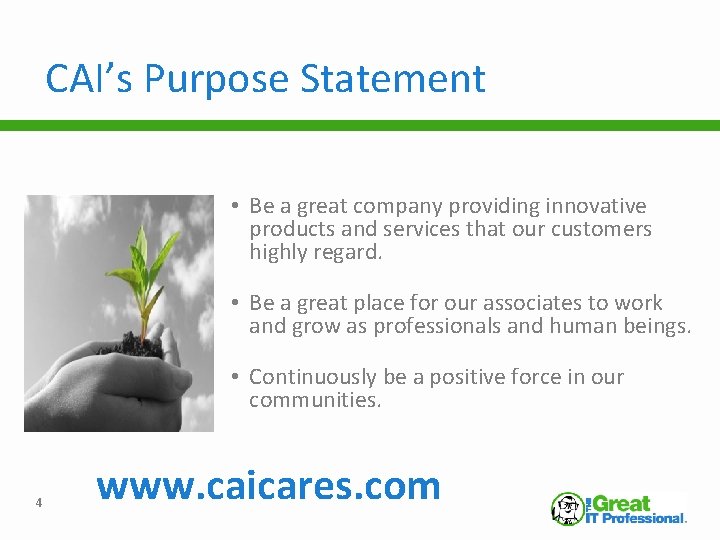 CAI's Purpose Statement

• Be a great company providing innovative products and services that our customers highly regard.

• Be a great place for our associates to work and grow as professionals and human beings.

• Continuously be a positive force in our communities.

4

www.caicares.com

The Great IT Professional.